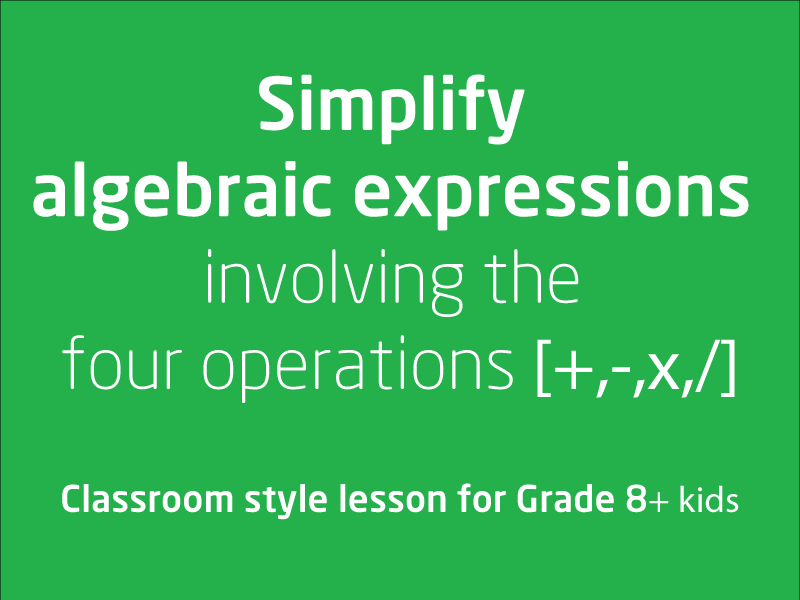 Simplify
algebraic expressions
involving the
four operations [+,-,x,/]

Classroom style lesson for Grade 8+ kids